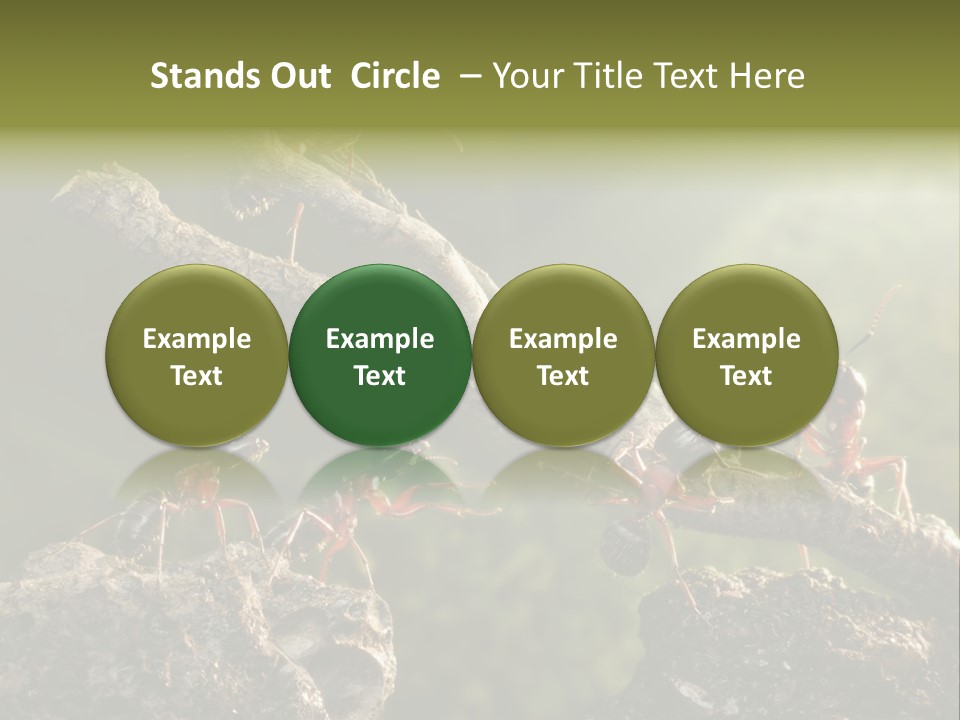 Stands Out Circle – Your Title Text Here

Example Text

Example Text

Example Text

Example Text